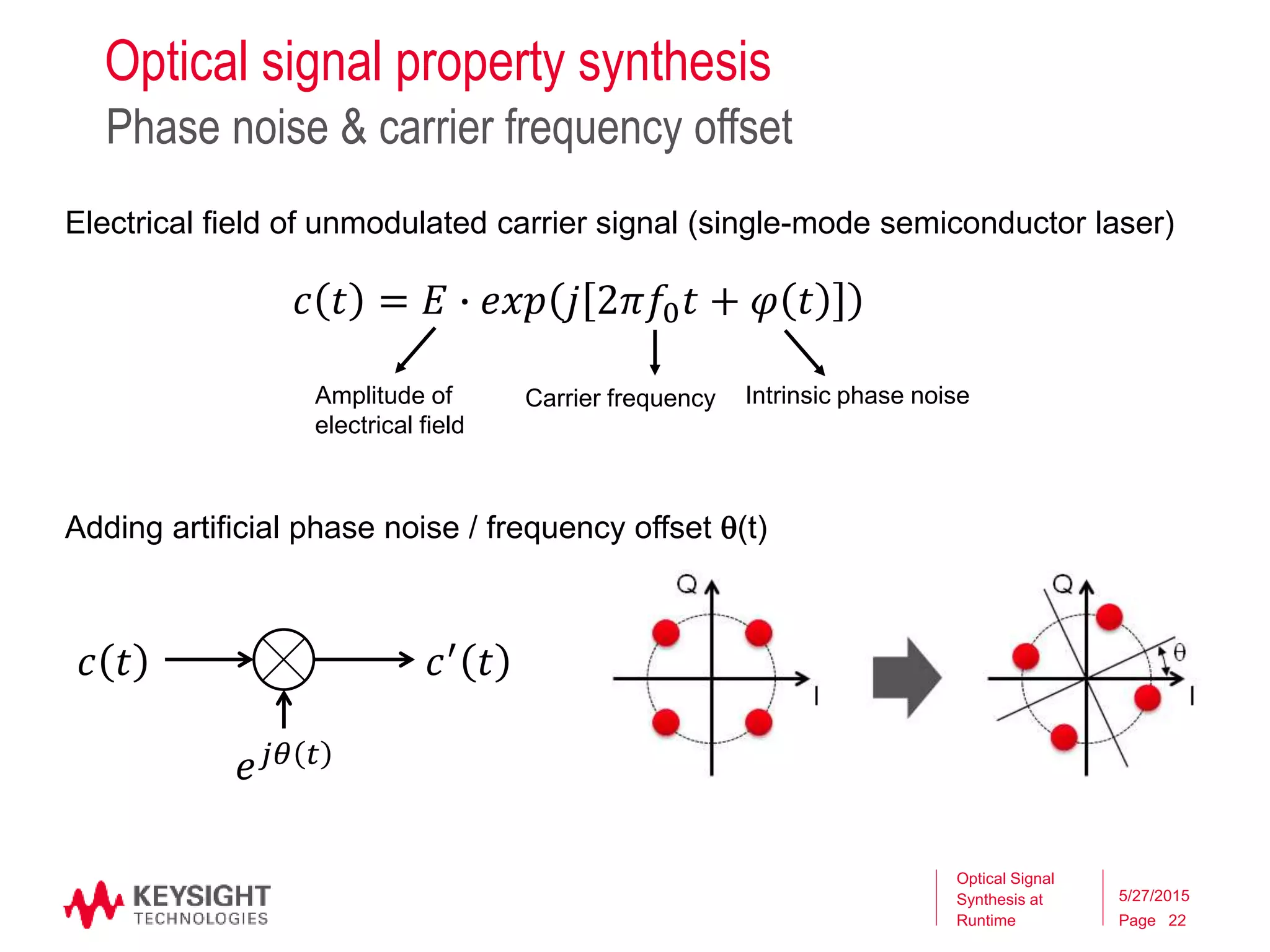 Optical signal property synthesis
Phase noise & carrier frequency offset

Electrical field of unmodulated carrier signal (single-mode semiconductor laser)

$c(t) = E \cdot exp(j[2\pi f_0 t + \varphi(t)])$

Amplitude of electrical field

Carrier frequency

Intrinsic phase noise

Adding artificial phase noise / frequency offset $\theta$(t)

$c(t)$

$c'(t)$

$e^{j\theta(t)}$

Q

I

Q

I

$\theta$

KEYSIGHT TECHNOLOGIES

Optical Signal Synthesis at Runtime

5/27/2015

Page 22